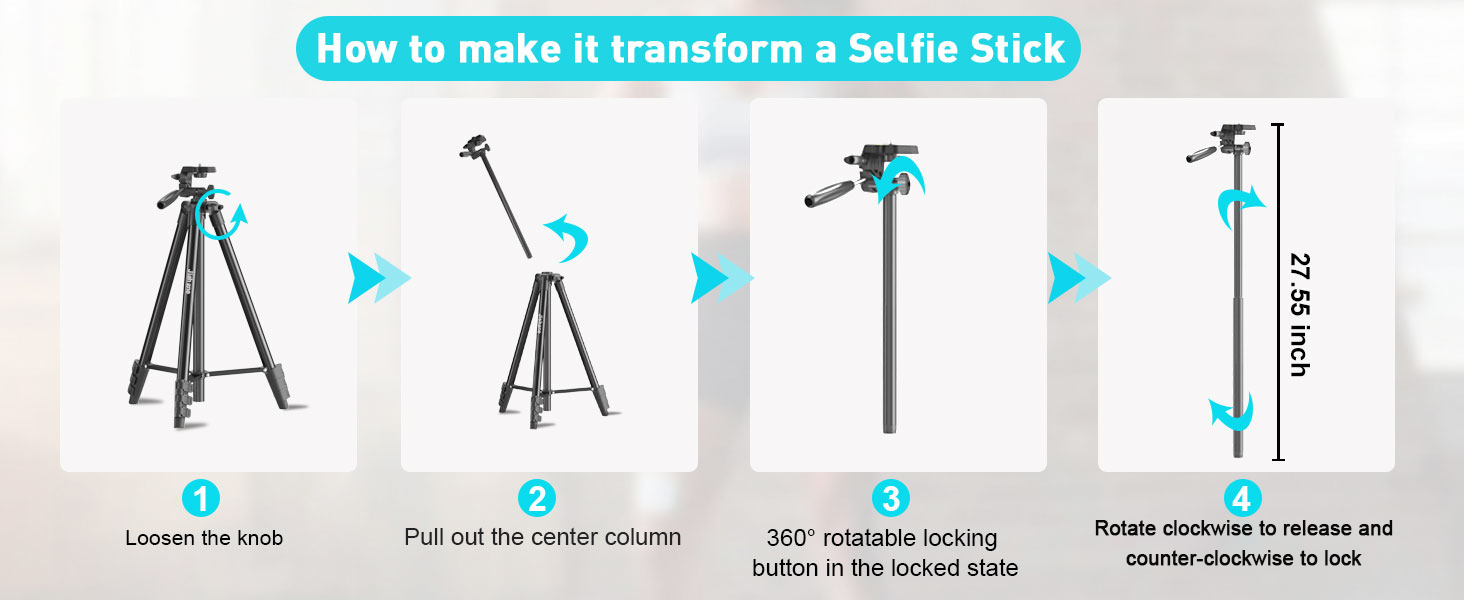 How to make it transform a Selfie Stick

27.55 inch

1
Loosen the knob

2
Pull out the center column

3
360° rotatable locking button in the locked state

4
Rotate clockwise to release and counter-clockwise to lock